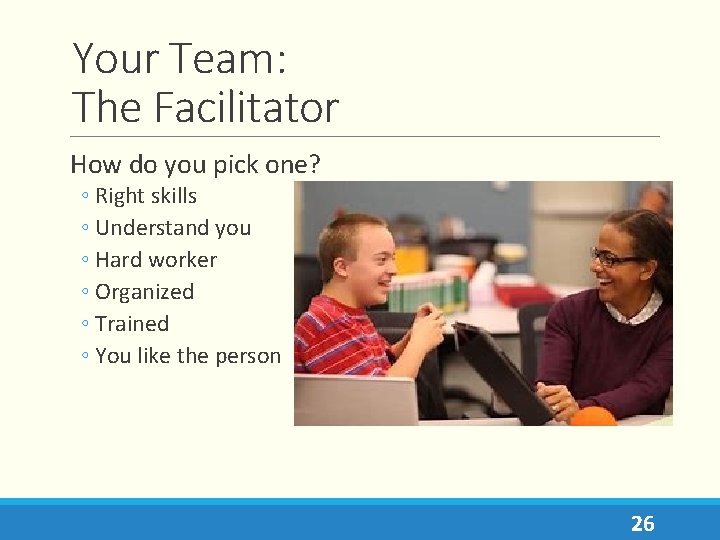 Your Team:
The Facilitator

How do you pick one?

◦ Right skills
◦ Understand you
◦ Hard worker
◦ Organized
◦ Trained
◦ You like the person

26